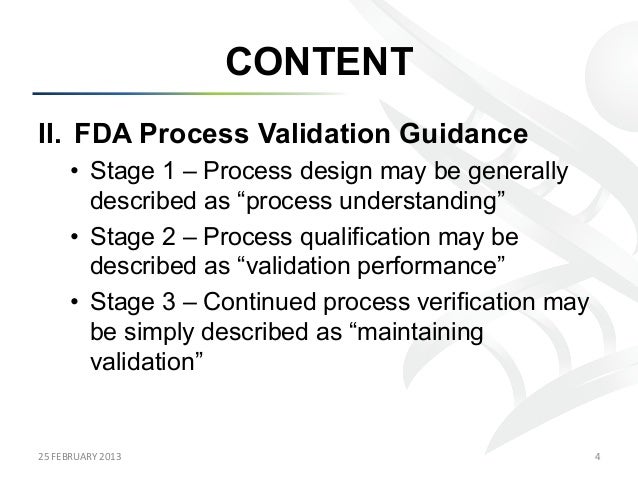 CONTENT

II. FDA Process Validation Guidance

• Stage 1 – Process design may be generally described as “process understanding”

• Stage 2 – Process qualification may be described as “validation performance”

• Stage 3 – Continued process verification may be simply described as “maintaining validation”

25 FEBRUARY 2013

4